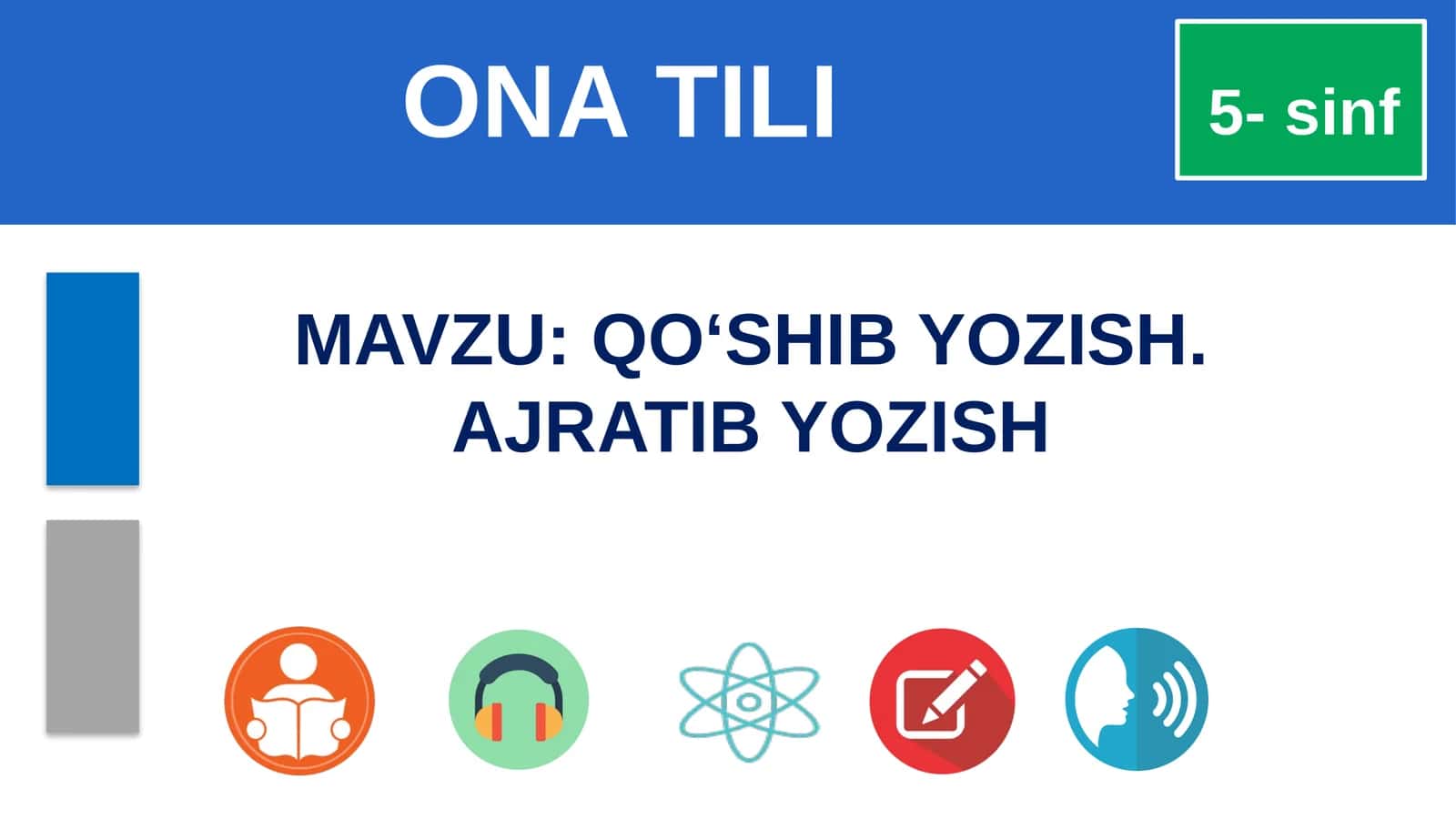 ONA TILI

5- sinf

MAVZU: QO‘SHIB YOZISH. AJRATIB YOZISH